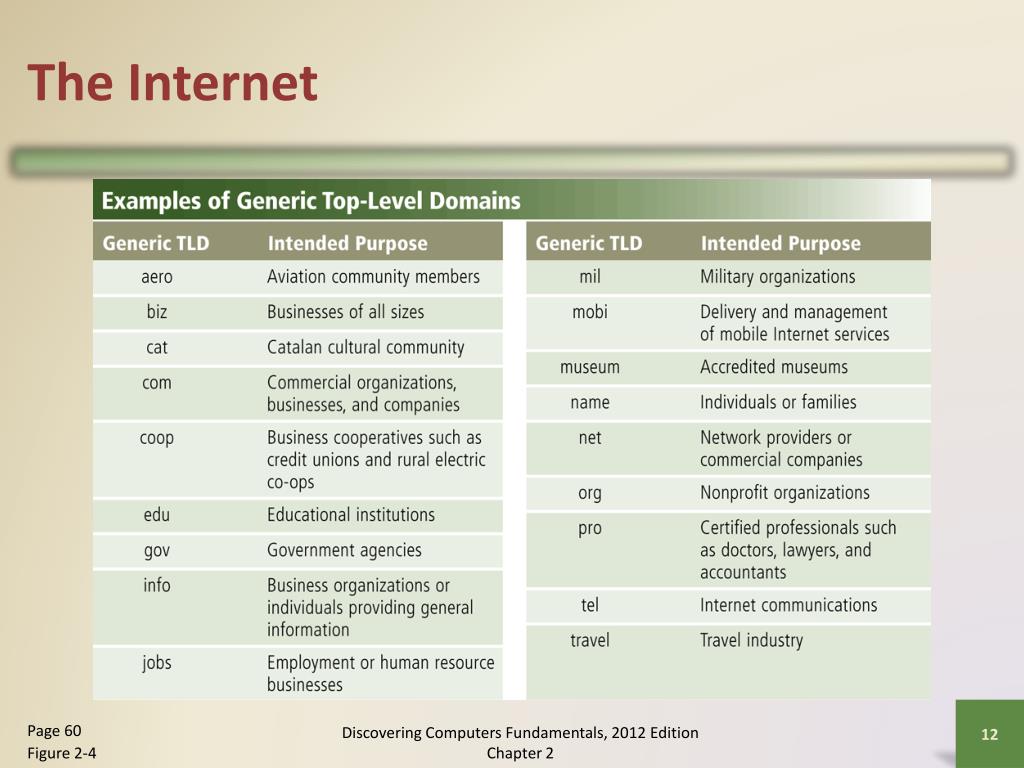 The Internet

Examples of Generic Top-Level Domains

| Generic TLD | Intended Purpose |
|---|---|
| aero | Aviation community members |
| biz | Businesses of all sizes |
| cat | Catalan cultural community |
| com | Commercial organizations, businesses, and companies |
| coop | Business cooperatives such as credit unions and rural electric co-ops |
| edu | Educational institutions |
| gov | Government agencies |
| info | Business organizations or individuals providing general information |
| jobs | Employment or human resource businesses |

| Generic TLD | Intended Purpose |
|---|---|
| mil | Military organizations |
| mobi | Delivery and management of mobile Internet services |
| museum | Accredited museums |
| name | Individuals or families |
| net | Network providers or commercial companies |
| org | Nonprofit organizations |
| pro | Certified professionals such as doctors, lawyers, and accountants |
| tel | Internet communications |
| travel | Travel industry |

Page 60
Figure 2-4

Discovering Computers Fundamentals, 2012 Edition
Chapter 2

12